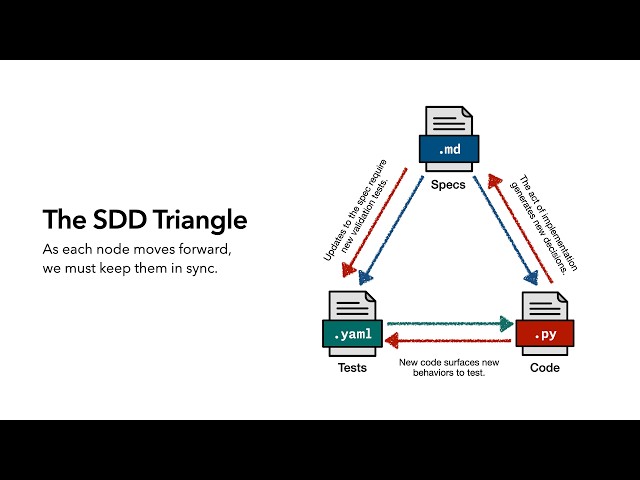 The SDD Triangle

As each node moves forward, we must keep them in sync.

.md

Specs

Updates to the spec require new validation tests.

The act of implementation generates new decisions.

.yaml

Tests

.py

Code

New code surfaces new behaviors to test.